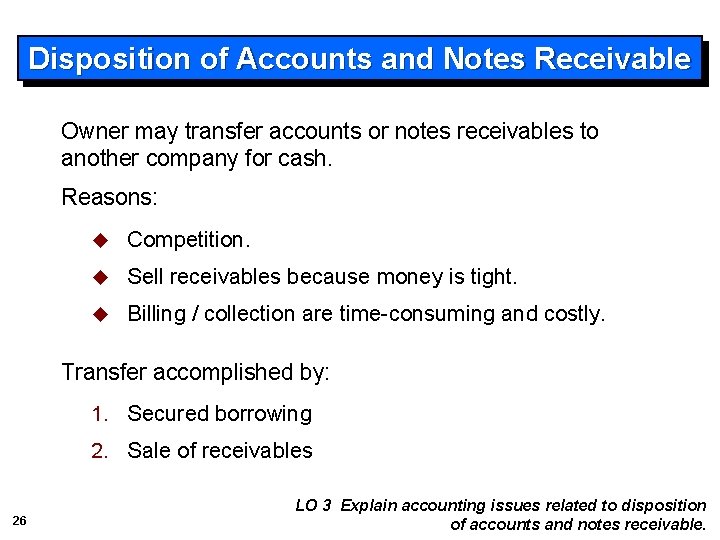 Disposition of Accounts and Notes Receivable

Owner may transfer accounts or notes receivables to another company for cash.

Reasons:

◆ Competition.

◆ Sell receivables because money is tight.

◆ Billing / collection are time-consuming and costly.

Transfer accomplished by:

1. Secured borrowing

2. Sale of receivables

26

LO 3 Explain accounting issues related to disposition of accounts and notes receivable.